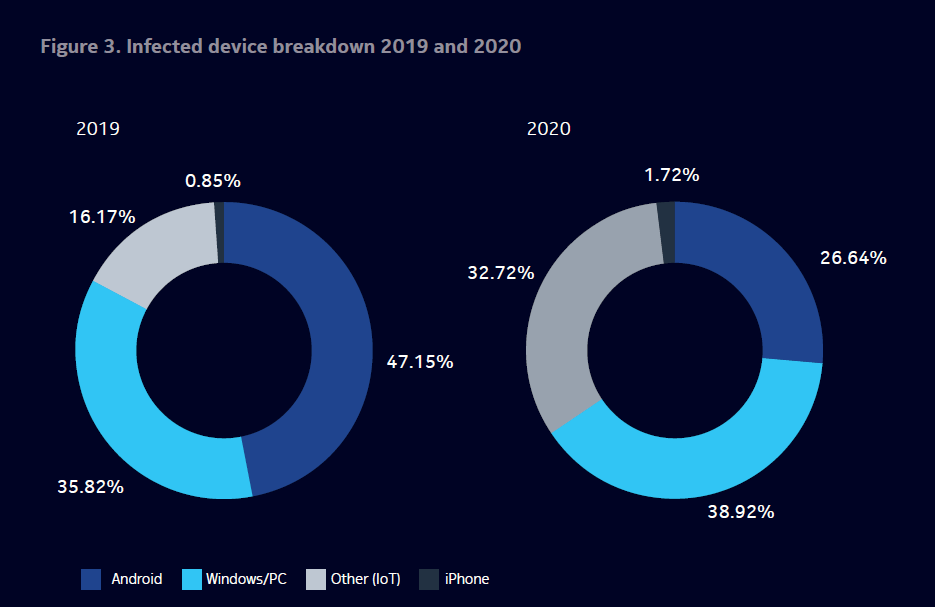 Figure 3. Infected device breakdown 2019 and 2020

2019

0.85%

16.17%

47.15%

35.82%

2020

1.72%

32.72%

26.64%

38.92%

Android Windows/PC Other (IoT) iPhone